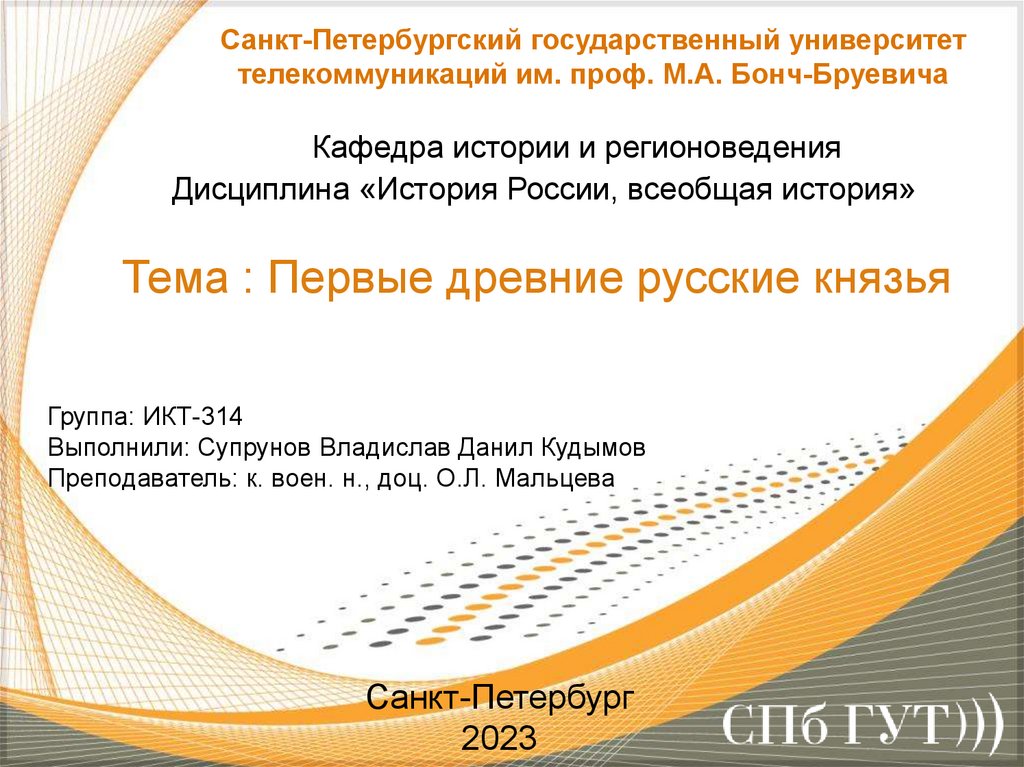 Санкт-Петербургский государственный университет телекоммуникаций им. проф. М.А. Бонч-Бруевича

Кафедра истории и регионоведения
Дисциплина «История России, всеобщая история»

Тема : Первые древние русские князья

Группа: ИКТ-314
Выполнили: Супрунов Владислав Данил Кудымов
Преподаватель: к. воен. н., доц. О.Л. Мальцева

Санкт-Петербург
2023

СПб ГУТ)))